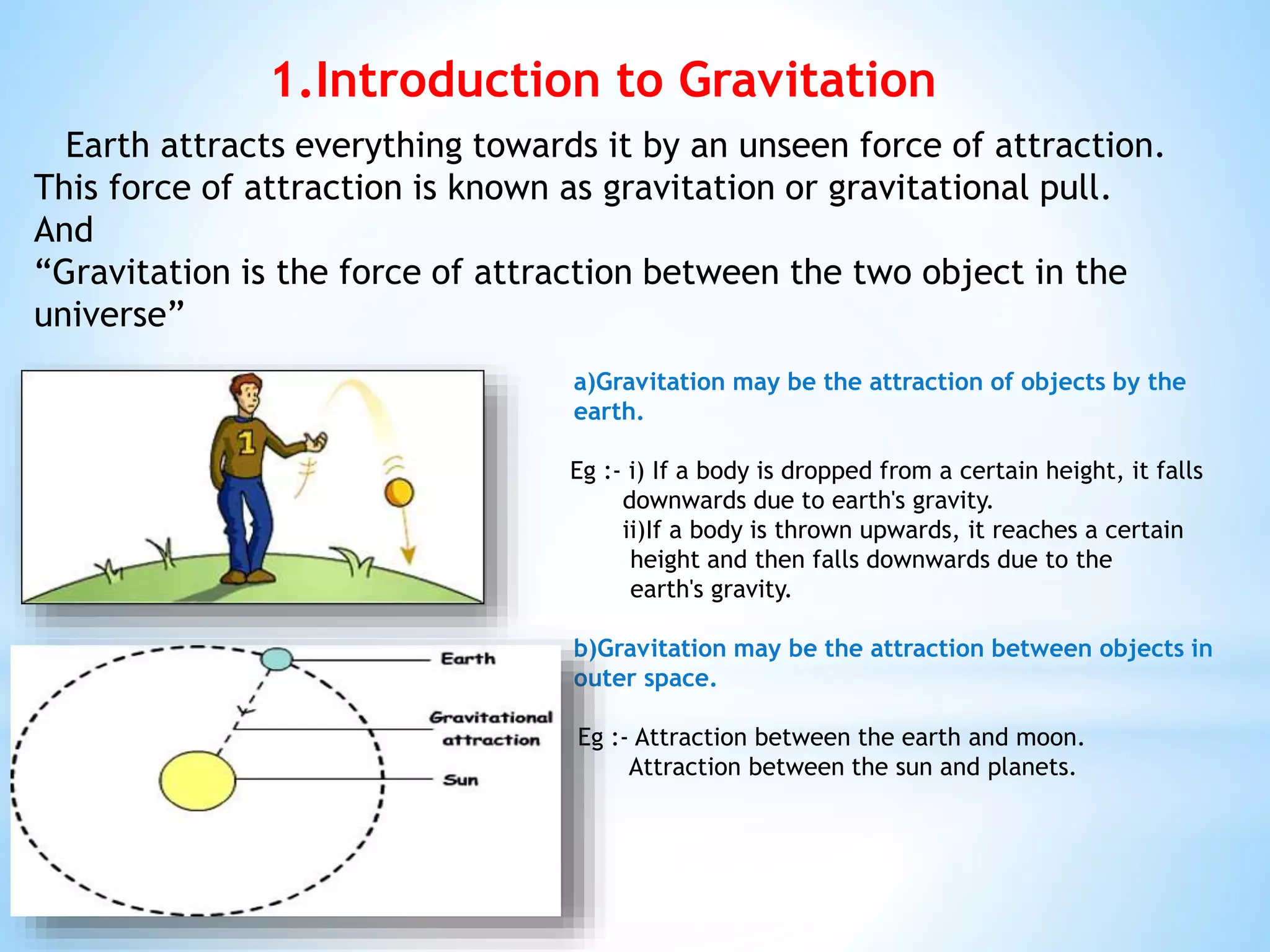 1.Introduction to Gravitation

Earth attracts everything towards it by an unseen force of attraction. This force of attraction is known as gravitation or gravitational pull.
And
“Gravitation is the force of attraction between the two object in the universe”

1

a)Gravitation may be the attraction of objects by the earth.

Eg :- i) If a body is dropped from a certain height, it falls downwards due to earth's gravity.
ii)If a body is thrown upwards, it reaches a certain height and then falls downwards due to the earth's gravity.

Earth
Gravitational attraction
Sun

b)Gravitation may be the attraction between objects in outer space.

Eg :- Attraction between the earth and moon.
Attraction between the sun and planets.